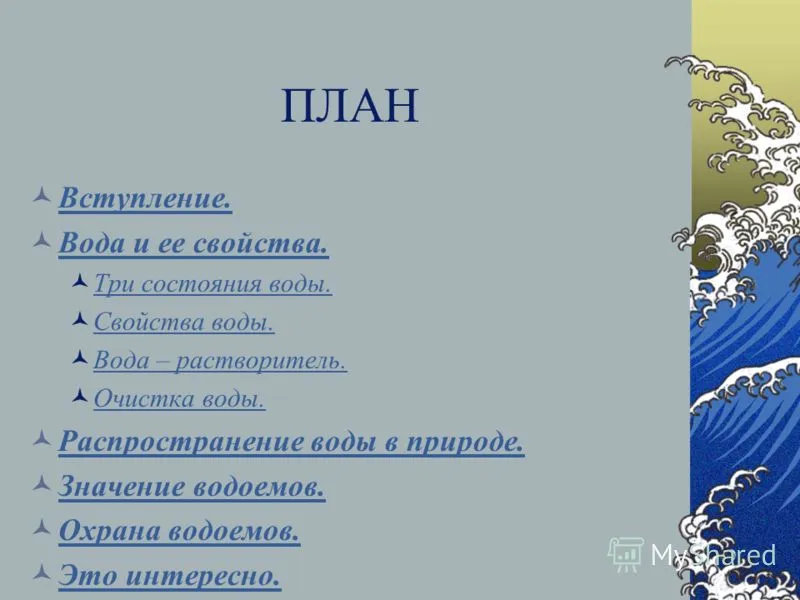 ПЛАН

Вступление.

Вода и ее свойства.

Три состояния воды.

Свойства воды.

Вода – растворитель.

Очистка воды.

Распространение воды в природе.

Значение водоемов.

Охрана водоемов.

Это интересно.

MyShared